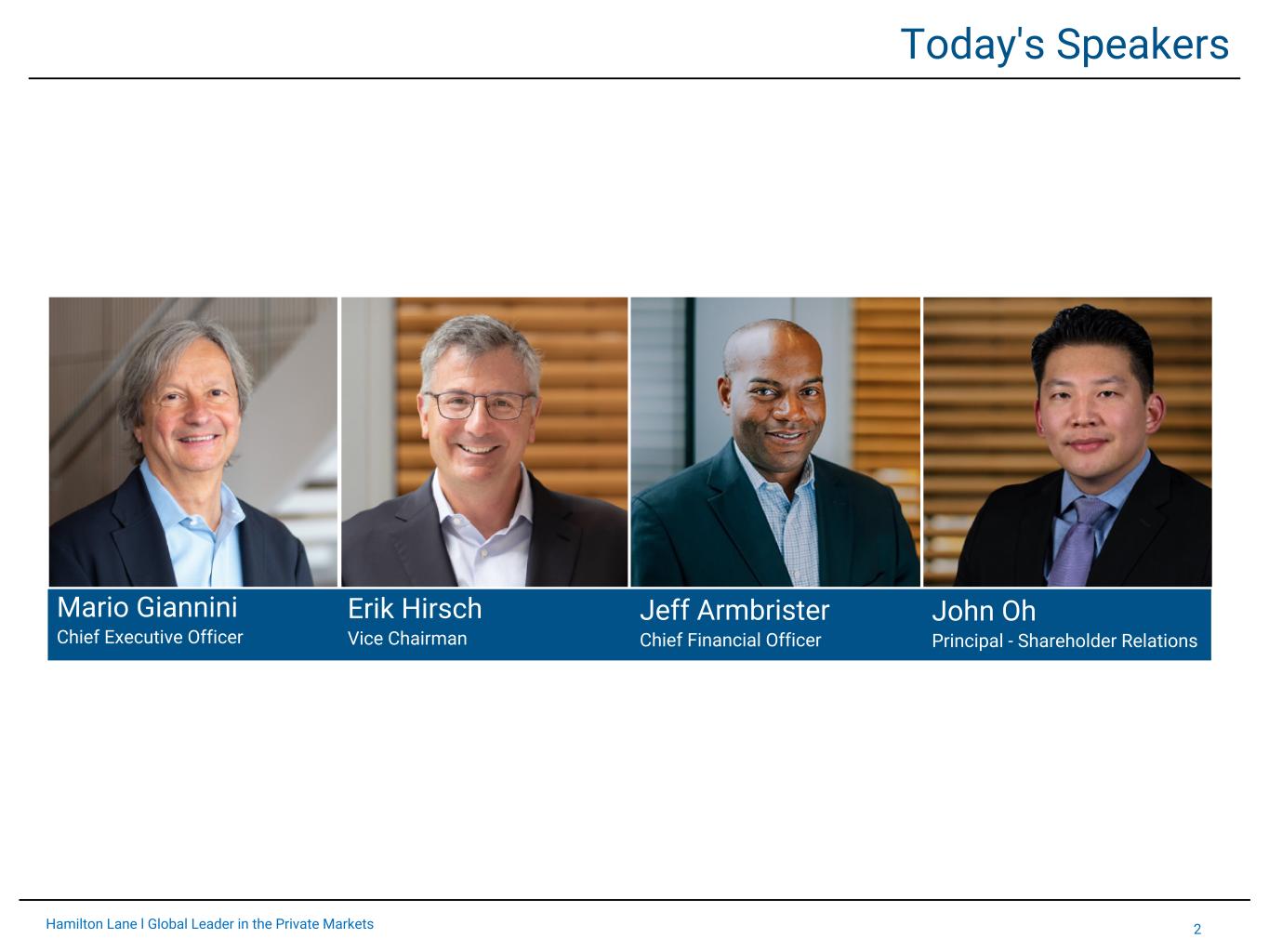 Today's Speakers

Mario Giannini
Chief Executive Officer

Erik Hirsch
Vice Chairman

Jeff Armbrister
Chief Financial Officer

John Oh
Principal - Shareholder Relations

Hamilton Lane l Global Leader in the Private Markets

2